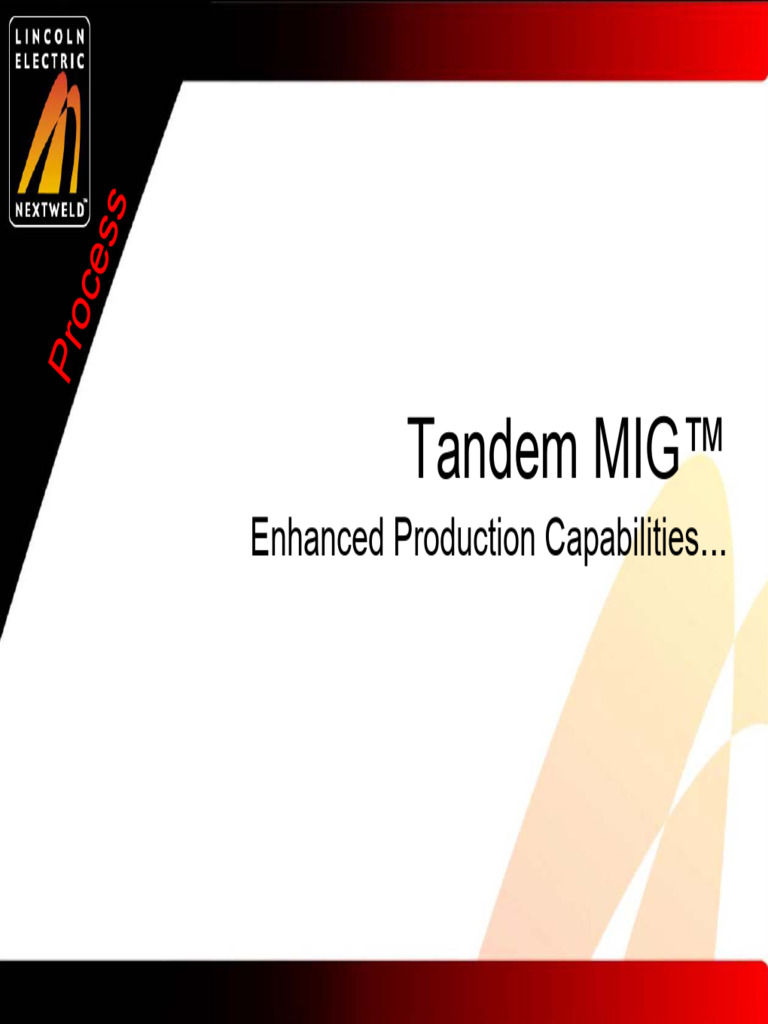 LINCOLN ELECTRIC

NEXTWELD™

Process

Tandem MIG™

Enhanced Production Capabilities...